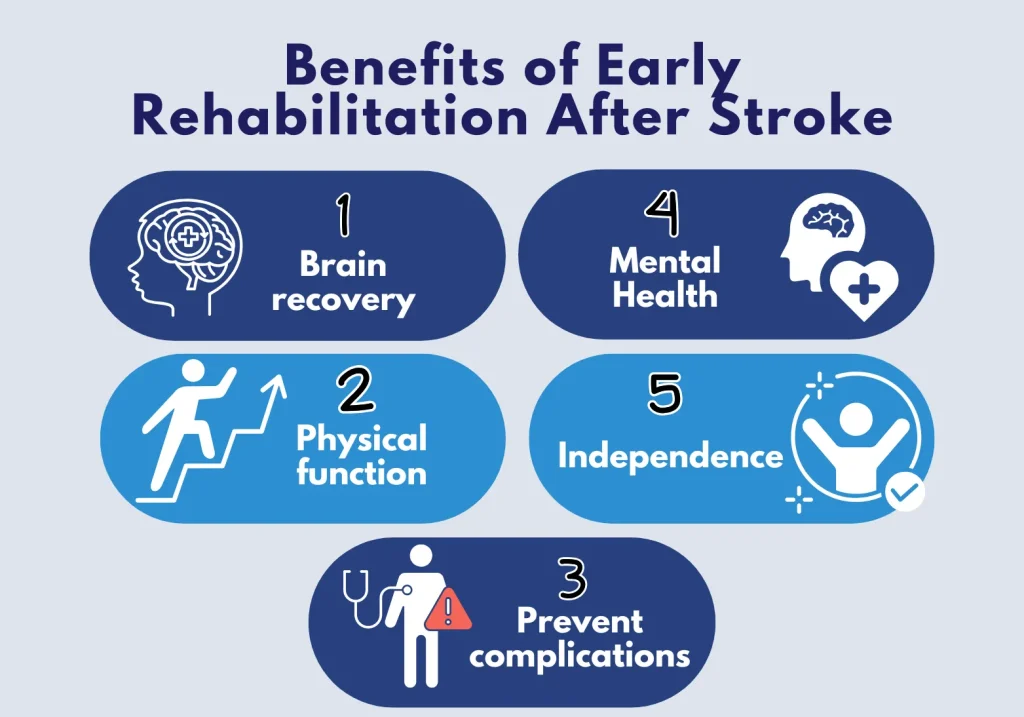 Benefits of Early Rehabilitation After Stroke

1
Brain recovery

4
Mental Health

2
Physical function

5
Independence

3
Prevent complications